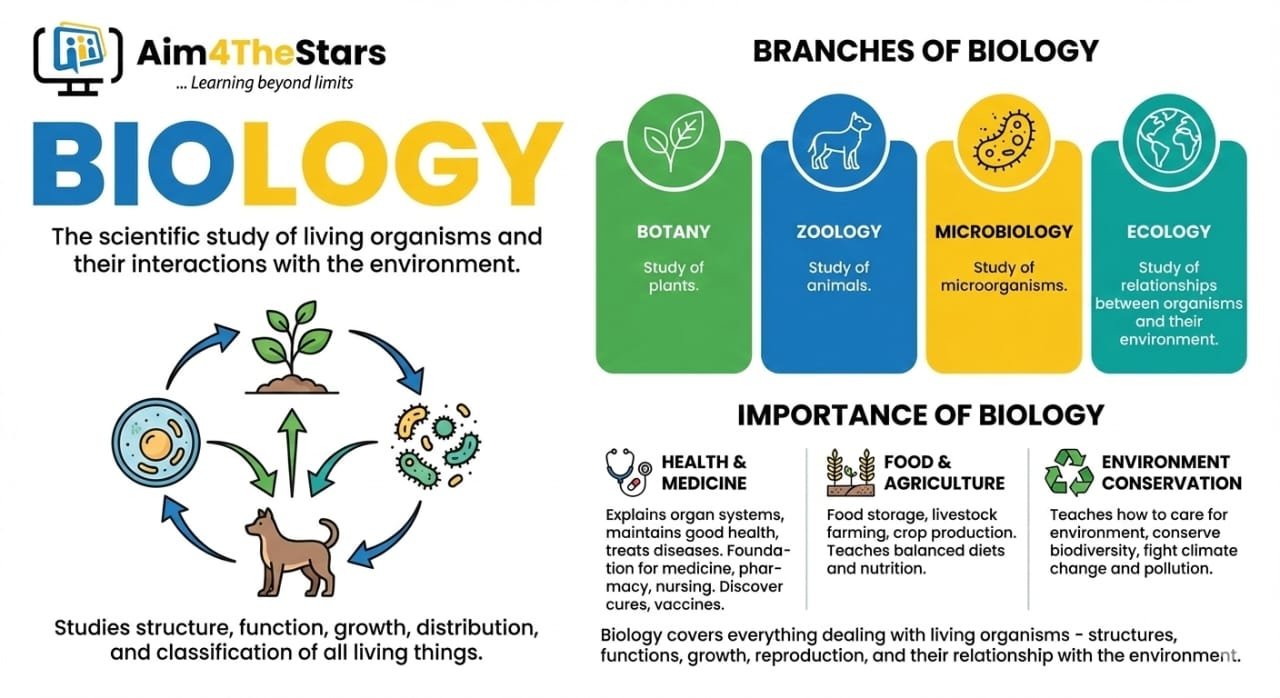 Aim4TheStars
... Learning beyond limits

BIOLOGY

The scientific study of living organisms and their interactions with the environment.

Studies structure, function, growth, distribution, and classification of all living things.

BRANCHES OF BIOLOGY

BOTANY
Study of plants.

ZOOLOGY
Study of animals.

MICROBIOLOGY
Study of microorganisms.

ECOLOGY
Study of relationships between organisms and their environment.

IMPORTANCE OF BIOLOGY

HEALTH & MEDICINE
Explains organ systems, maintains good health, treats diseases. Foundation for medicine, pharmacy, nursing. Discover cures, vaccines.

FOOD & AGRICULTURE
Food storage, livestock farming, crop production. Teaches balanced diets and nutrition.

ENVIRONMENT CONSERVATION
Teaches how to care for environment, conserve biodiversity, fight climate change and pollution.

Biology covers everything dealing with living organisms - structures, functions, growth, reproduction, and their relationship with the environment.